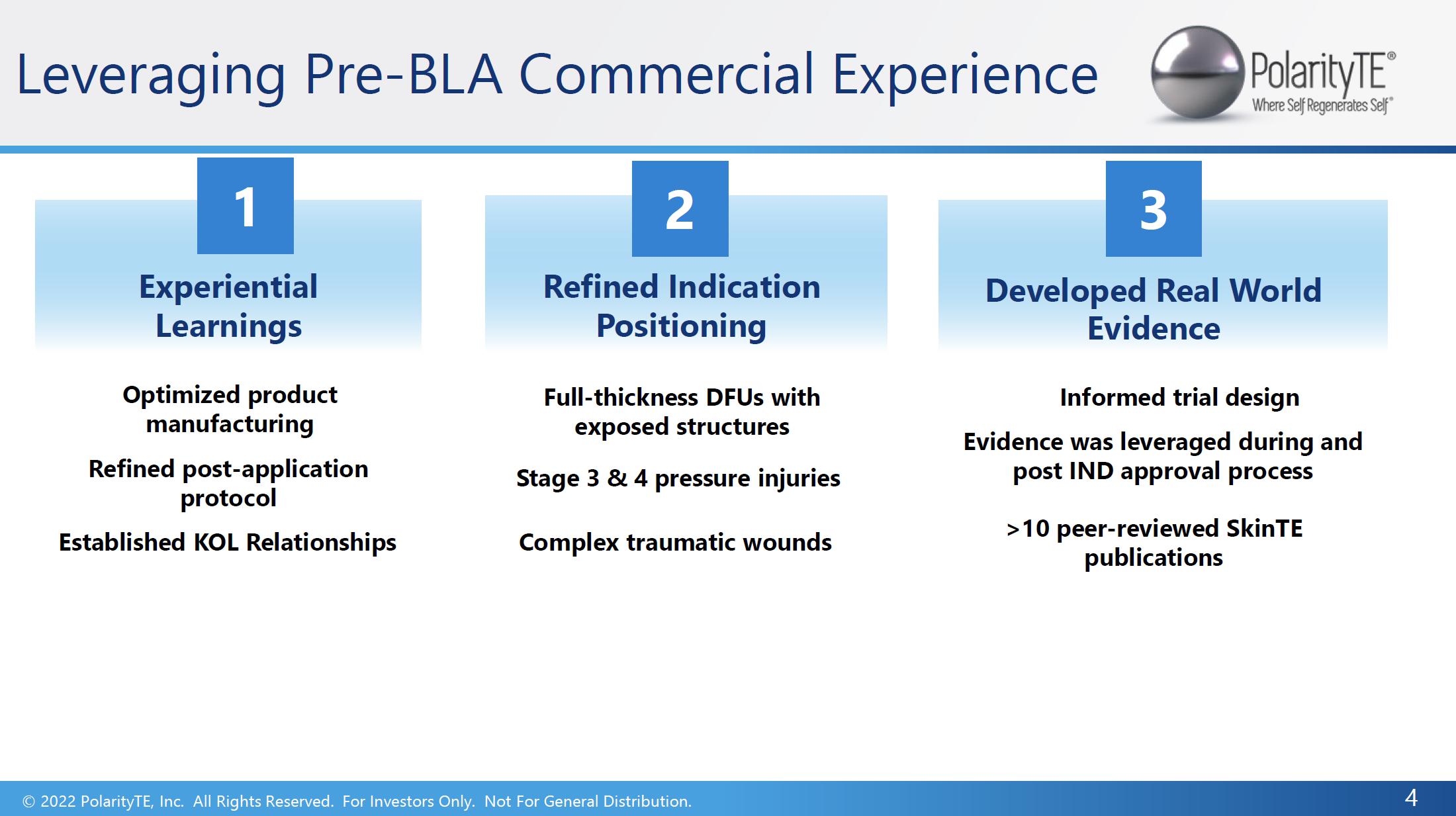 Leveraging Pre-BLA Commercial Experience

PolarityTE®
Where Self Regenerates Self®

1
Experiential Learnings

Optimized product manufacturing

Refined post-application protocol

Established KOL Relationships

2
Refined Indication Positioning

Full-thickness DFUs with exposed structures

Stage 3 & 4 pressure injuries

Complex traumatic wounds

3
Developed Real World Evidence

Informed trial design

Evidence was leveraged during and post IND approval process

>10 peer-reviewed SkinTE publications

© 2022 PolarityTE, Inc. All Rights Reserved. For Investors Only. Not For General Distribution.

4